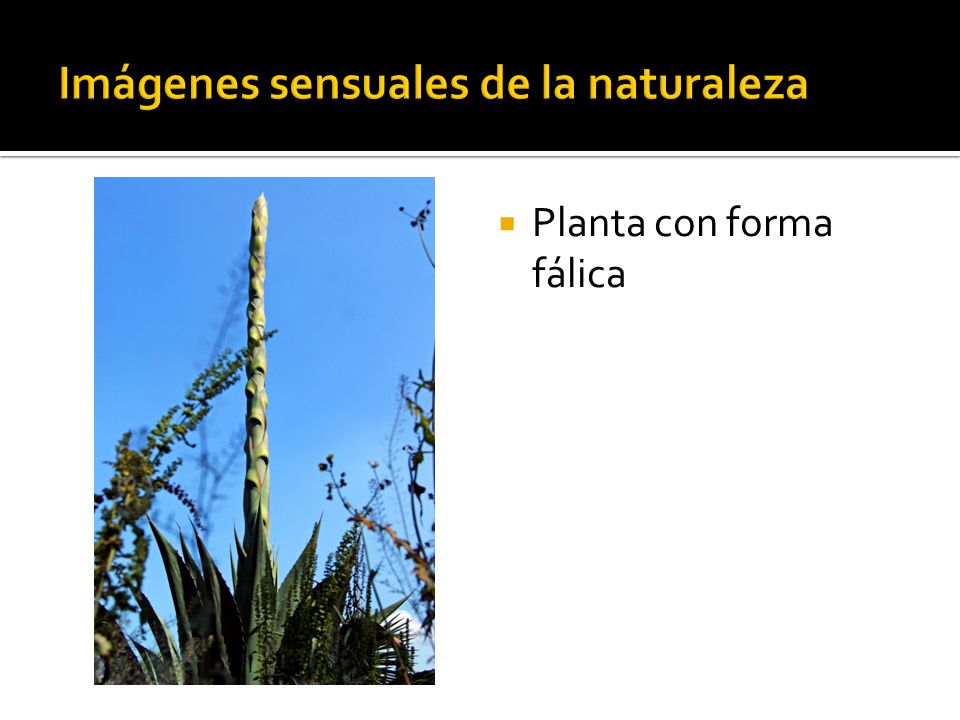 Imágenes sensuales de la naturaleza

Planta con forma fálica